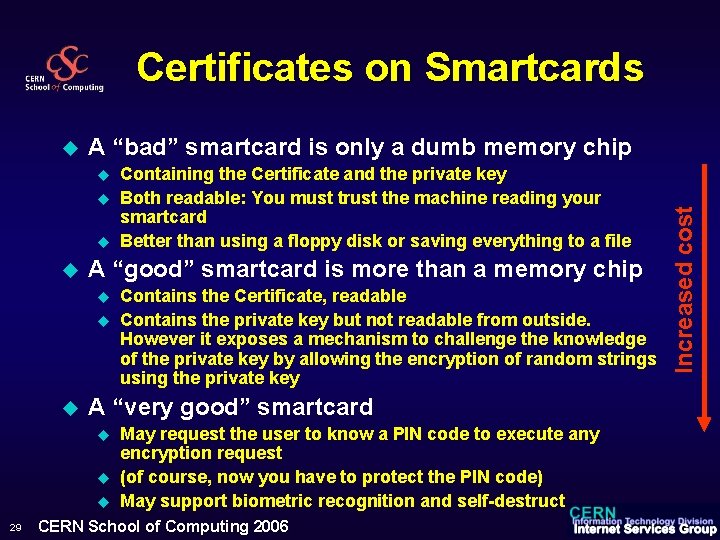 CSC
CERN School of Computing

Certificates on Smartcards

A “bad” smartcard is only a dumb memory chip
Containing the Certificate and the private key
Both readable: You must trust the machine reading your smartcard
Better than using a floppy disk or saving everything to a file

A “good” smartcard is more than a memory chip
Contains the Certificate, readable
Contains the private key but not readable from outside. However it exposes a mechanism to challenge the knowledge of the private key by allowing the encryption of random strings using the private key

A “very good” smartcard
May request the user to know a PIN code to execute any encryption request
(of course, now you have to protect the PIN code)
May support biometric recognition and self-destruct

Increased cost

29 CERN School of Computing 2006

CERN
Information Technology Division
Internet Services Group